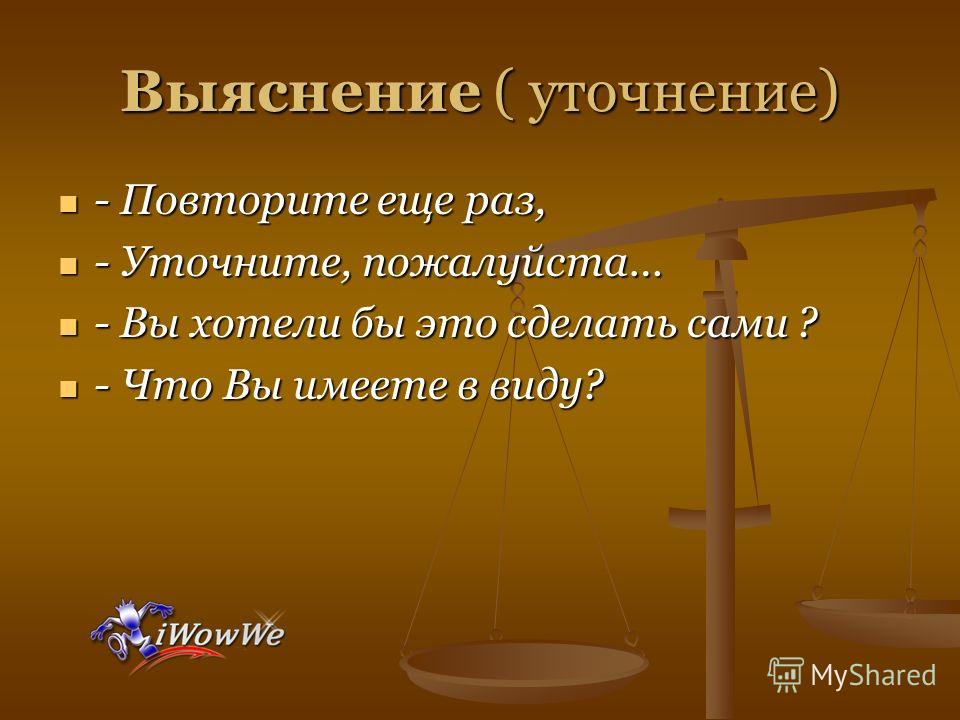 Выяснение ( уточнение)

- Повторите еще раз,
- Уточните, пожалуйста…
- Вы хотели бы это сделать сами ?
- Что Вы имеете в виду?

iWowWe

MyShared